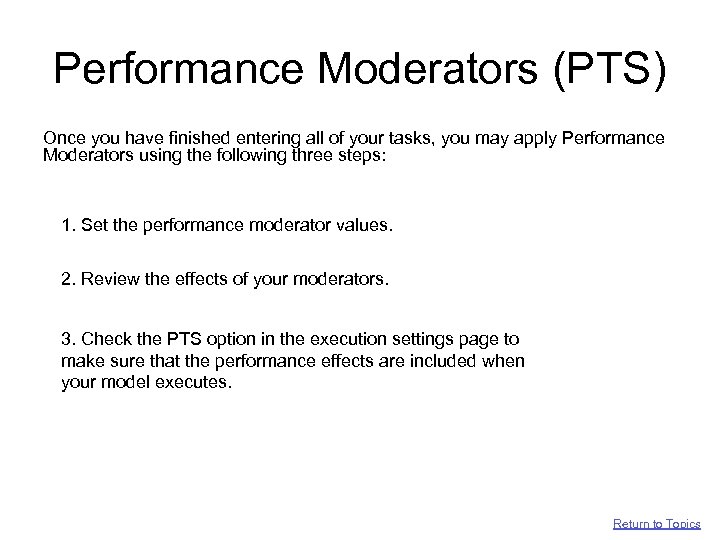 Performance Moderators (PTS)

Once you have finished entering all of your tasks, you may apply Performance Moderators using the following three steps:

1. Set the performance moderator values.

2. Review the effects of your moderators.

3. Check the PTS option in the execution settings page to make sure that the performance effects are included when your model executes.

Return to Topics